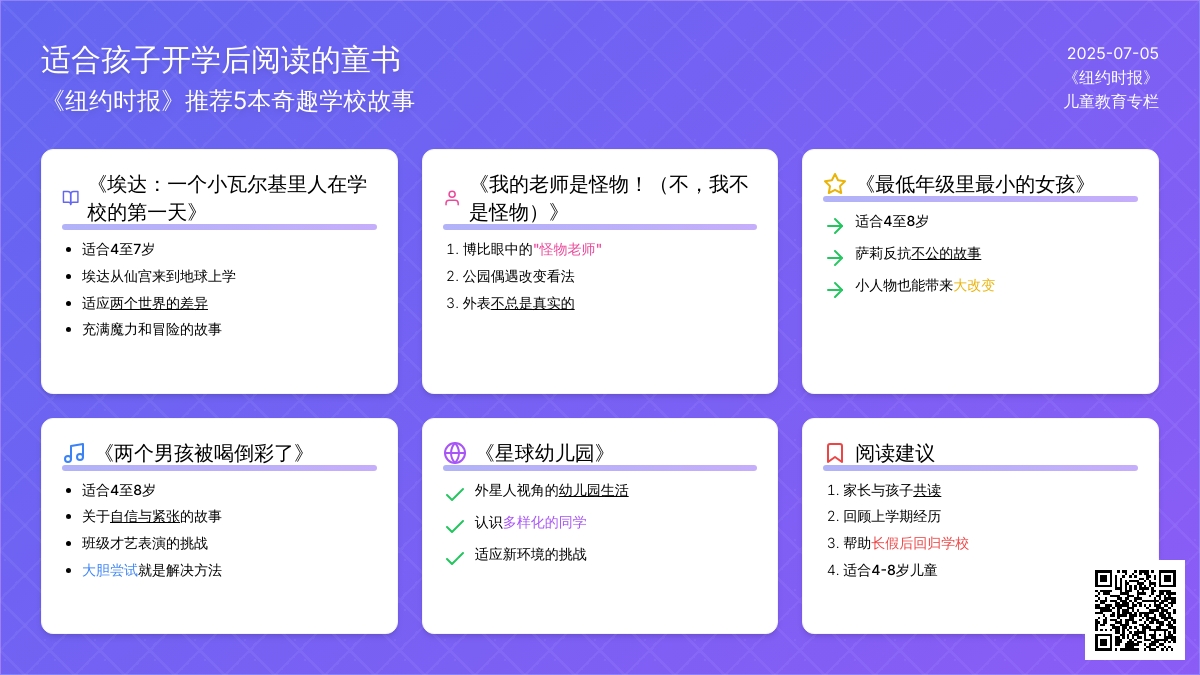 适合孩子开学后阅读的童书
《纽约时报》推荐5本奇趣学校故事

2025-07-05
《纽约时报》
儿童教育专栏

《埃达：一个小瓦尔基里人在学校的第一天》

- 适合4至7岁
- 埃达从仙宫来到地球上学
- 适应两个世界的差异
- 充满魔力和冒险的故事

《我的老师是怪物！（不，我不是怪物）》

1. 博比眼中的"怪物老师"
2. 公园偶遇改变看法
3. 外表不总是真实的

《最低年级里最小的女孩》

适合4至8岁
萨莉反抗不公的故事
小人物也能带来大改变

《两个男孩被喝倒彩了》

- 适合4至8岁
- 关于自信与紧张的故事
- 班级才艺表演的挑战
- 大胆尝试就是解决方法

《星球幼儿园》

外星人视角的幼儿园生活
认识多样化的同学
适应新环境的挑战

阅读建议

1. 家长与孩子共读
2. 回顾上学期经历
3. 帮助长假后回归学校
4. 适合4-8岁儿童